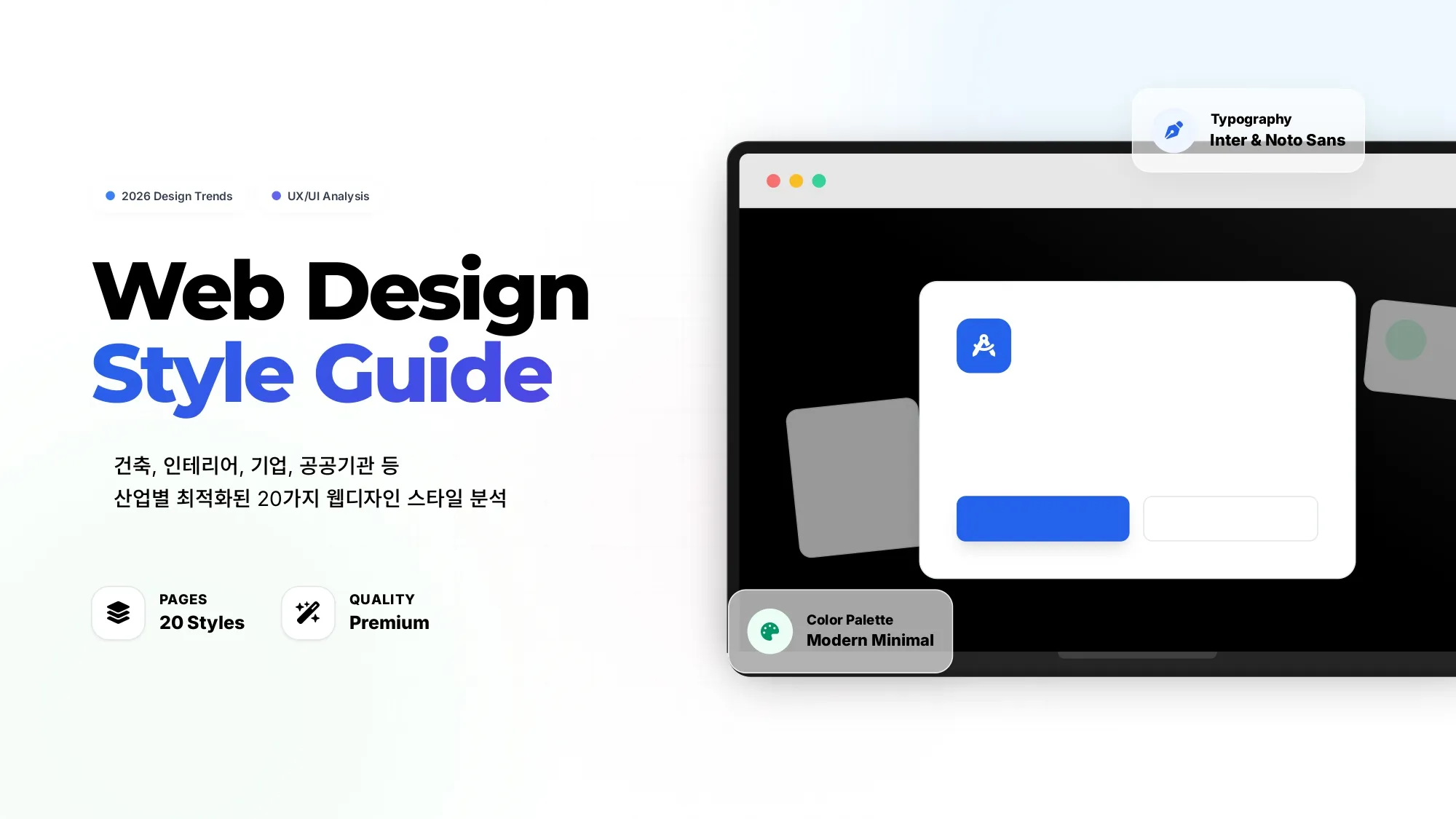 2026 Design Trends

UX/UI Analysis

Web Design
Style Guide

건축, 인테리어, 기업, 공공기관 등
산업별 최적화된 20가지 웹디자인 스타일 분석

PAGES
20 Styles

QUALITY
Premium

Typography
Inter & Noto Sans

Color Palette
Modern Minimal